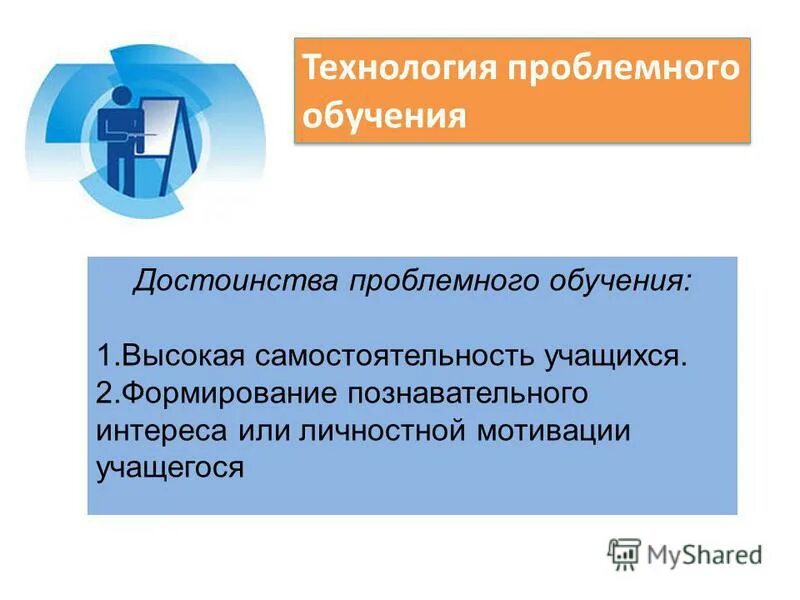 Технология проблемного обучения

Достоинства проблемного обучения:

1.Высокая самостоятельность учащихся.
2.Формирование познавательного интереса или личностной мотивации учащегося

MyShared